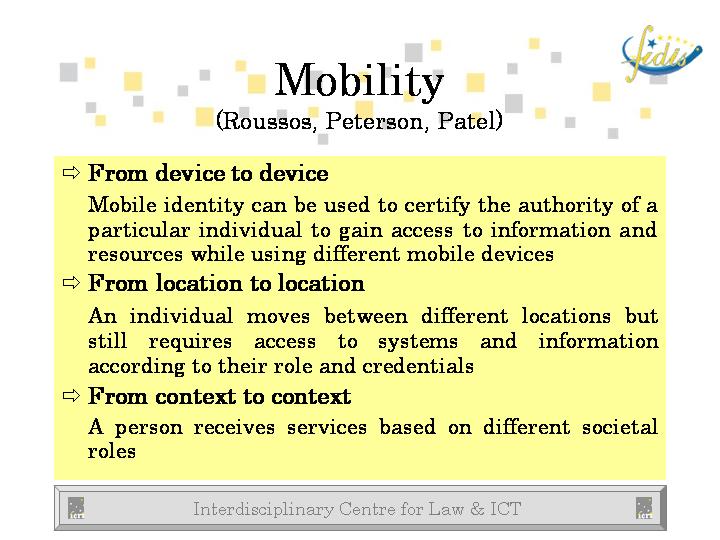 fidis

Mobility
(Roussos, Peterson, Patel)

⇨ From device to device

Mobile identity can be used to certify the authority of a particular individual to gain access to information and resources while using different mobile devices

⇨ From location to location

An individual moves between different locations but still requires access to systems and information according to their role and credentials

⇨ From context to context

A person receives services based on different societal roles

icri Interdisciplinary Centre for Law & ICT icri